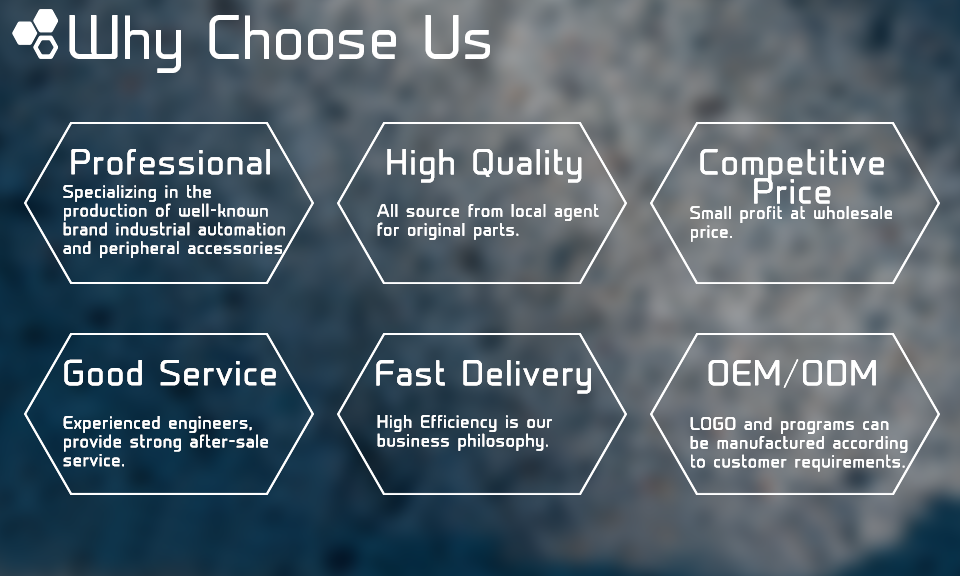 Why Choose Us

Professional

Specializing in the production of well-known brand industrial automation and peripheral accessories

High Quality

All source from local agent for original parts.

Competitive Price

Small profit at wholesale price.

Good Service

Experienced engineers, provide strong after-sale service.

Fast Delivery

High Efficiency is our business philosophy.

OEM/ODM

LOGO and programs can be manufactured according to customer requirements.